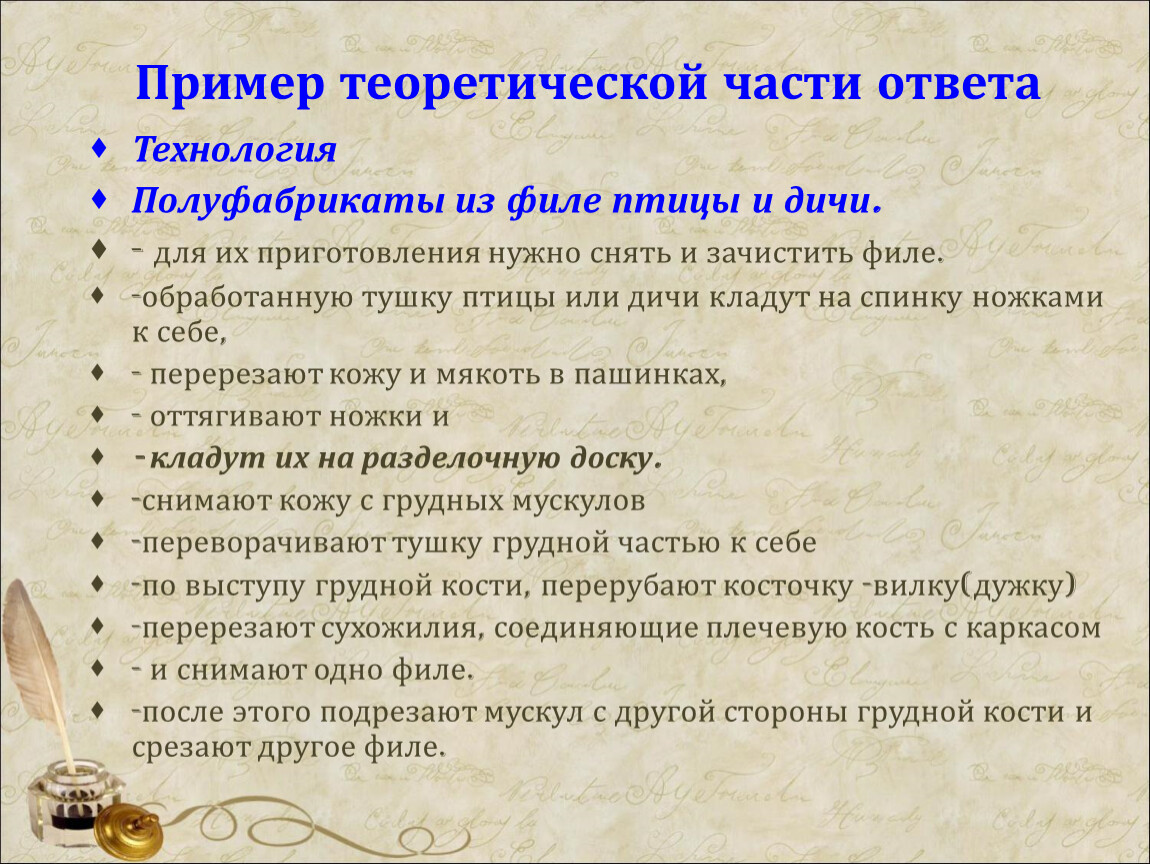 Пример теоретической части ответа

♦ Технология

♦ Полуфабрикаты из филе птицы и дичи.

♦ - для их приготовления нужно снять и зачистить филе.

♦ -обработанную тушку птицы или дичи кладут на спинку ножками к себе,

♦ - перерезают кожу и мякоть в пашинках,

♦ - оттягивают ножки и

♦ -кладут их на разделочную доску.

♦ -снимают кожу с грудных мускулов

♦ -переворачивают тушку грудной частью к себе

♦ -по выступу грудной кости, перерубают косточку -вилку(дужку)

♦ -перерезают сухожилия, соединяющие плечевую кость с каркасом

♦ - и снимают одно филе.

♦ -после этого подрезают мускул с другой стороны грудной кости и срезают другое филе.